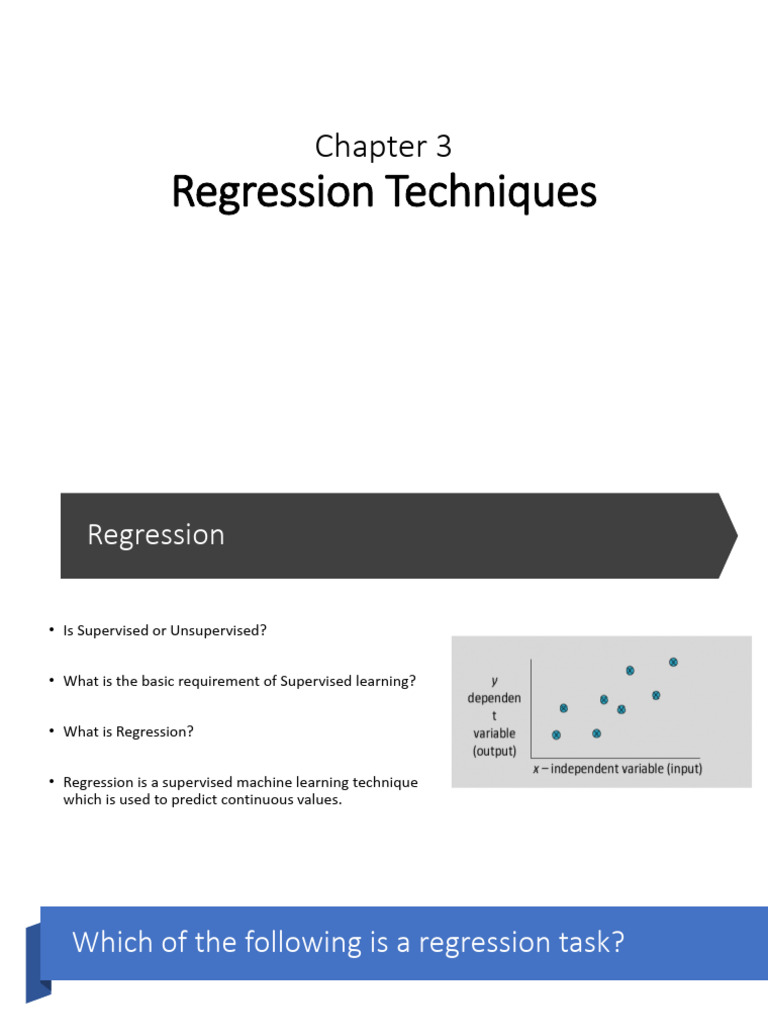 Chapter 3
Regression Techniques

Regression

• Is Supervised or Unsupervised?

• What is the basic requirement of Supervised learning?

• What is Regression?

• Regression is a supervised machine learning technique which is used to predict continuous values.

y
dependen
t
variable
(output)

x – independent variable (input)

Which of the following is a regression task?